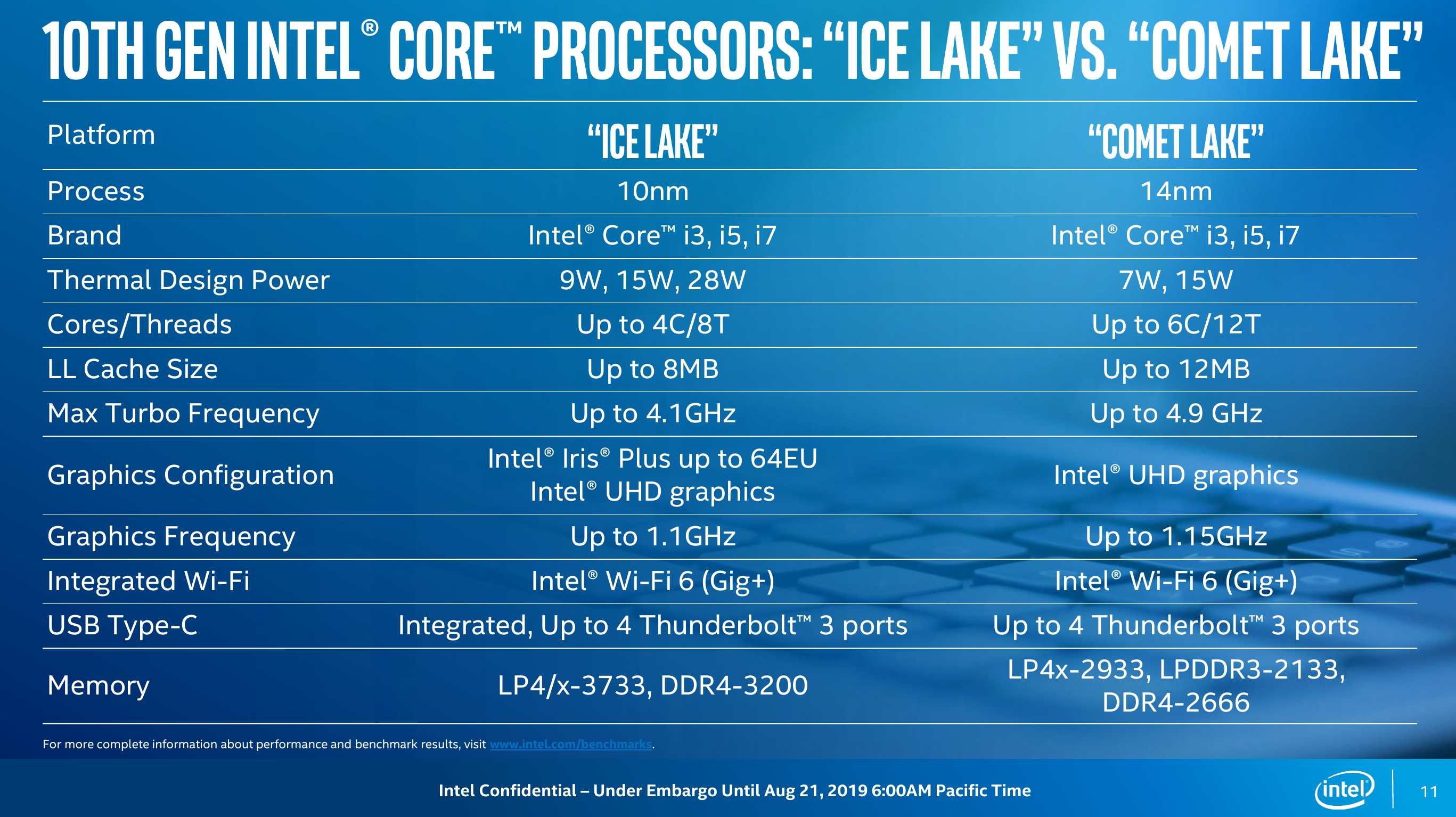 10TH GEN INTEL® CORE™ PROCESSORS: “ICE LAKE” VS. “COMET LAKE”

| Platform | “ICE LAKE” | “COMET LAKE” |
|---|---|---|
| Process | 10nm | 14nm |
| Brand | Intel® Core™ i3, i5, i7 | Intel® Core™ i3, i5, i7 |
| Thermal Design Power | 9W, 15W, 28W | 7W, 15W |
| Cores/Threads | Up to 4C/8T | Up to 6C/12T |
| LL Cache Size | Up to 8MB | Up to 12MB |
| Max Turbo Frequency | Up to 4.1GHz | Up to 4.9 GHz |
| Graphics Configuration | Intel® Iris® Plus up to 64EU Intel® UHD graphics | Intel® UHD graphics |
| Graphics Frequency | Up to 1.1GHz | Up to 1.15GHz |
| Integrated Wi-Fi | Intel® Wi-Fi 6 (Gig+) | Intel® Wi-Fi 6 (Gig+) |
| USB Type-C | Integrated, Up to 4 Thunderbolt™ 3 ports | Up to 4 Thunderbolt™ 3 ports |
| Memory | LP4/x-3733, DDR4-3200 | LP4x-2933, LPDDR3-2133, DDR4-2666 |

For more complete information about performance and benchmark results, visit www.intel.com/benchmarks.

Intel Confidential – Under Embargo Until Aug 21, 2019 6:00AM Pacific Time

intel

11